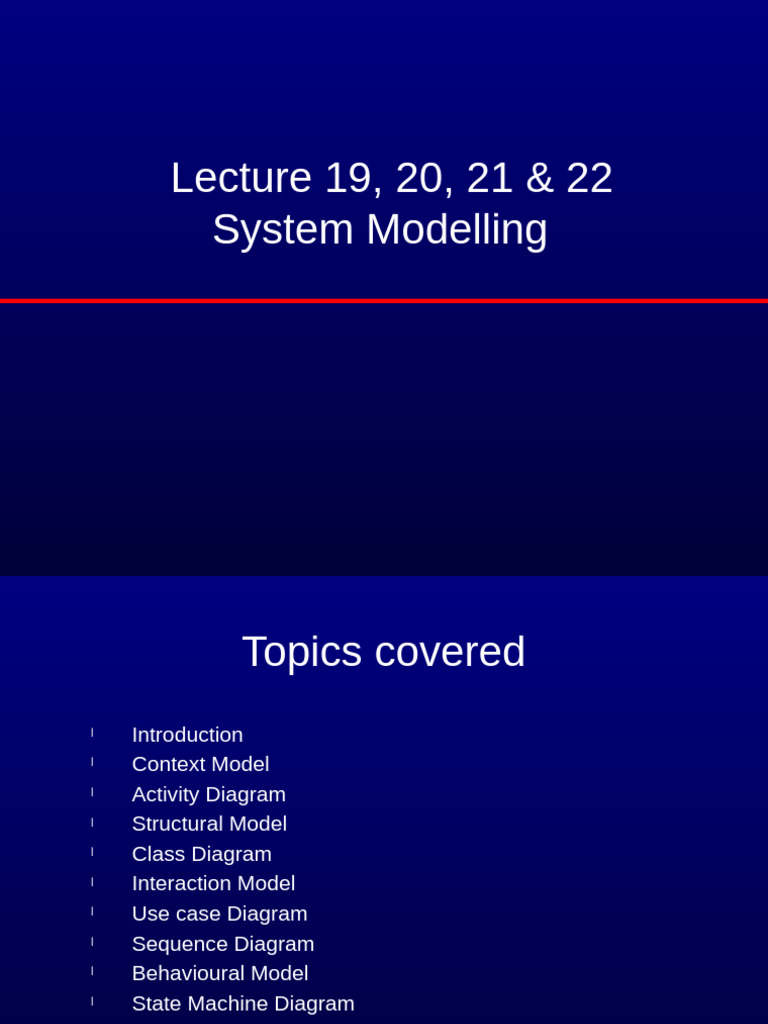 Lecture 19, 20, 21 & 22
System Modelling

Topics covered

l Introduction
l Context Model
l Activity Diagram
l Structural Model
l Class Diagram
l Interaction Model
l Use case Diagram
l Sequence Diagram
l Behavioural Model
l State Machine Diagram